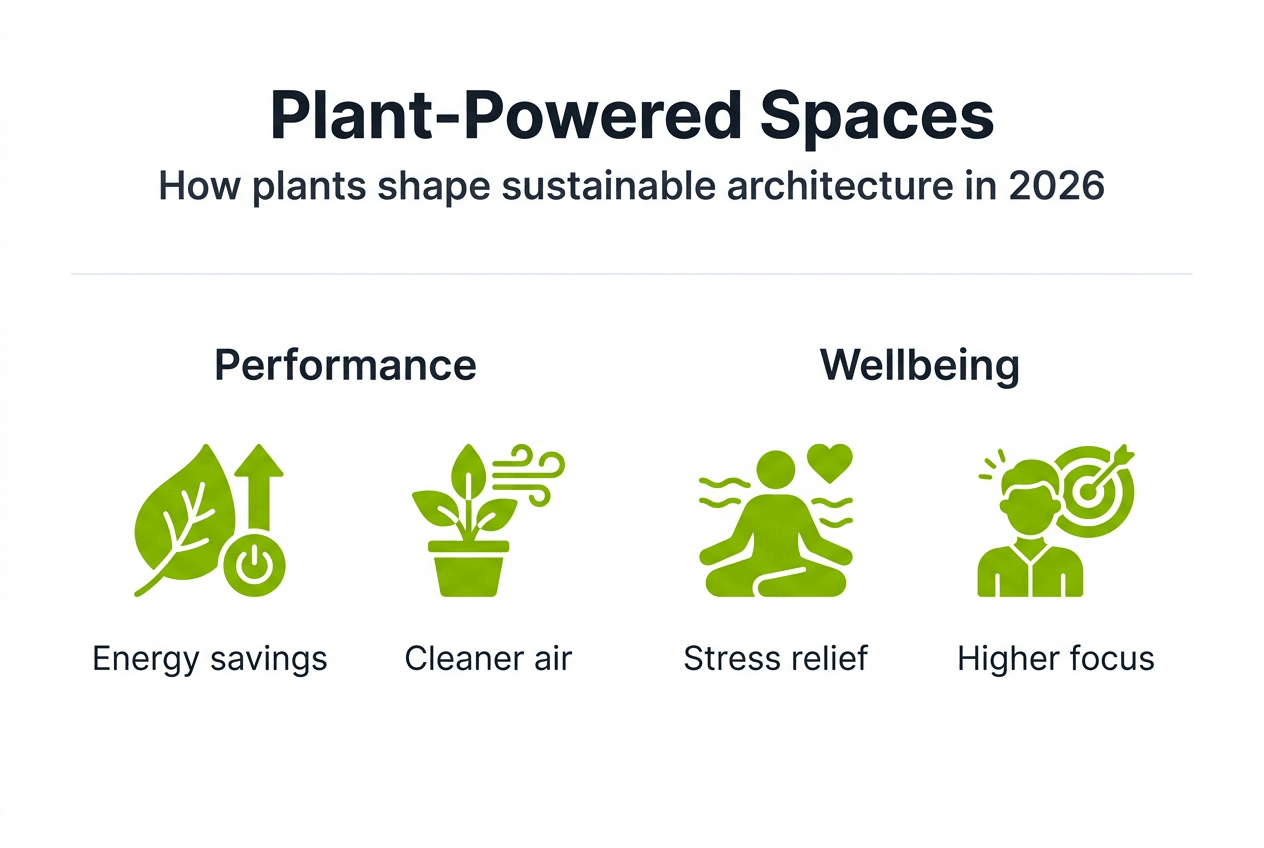 Plant-Powered Spaces

How plants shape sustainable architecture in 2026

Performance

Energy savings

Cleaner air

Wellbeing

Stress relief

Higher focus